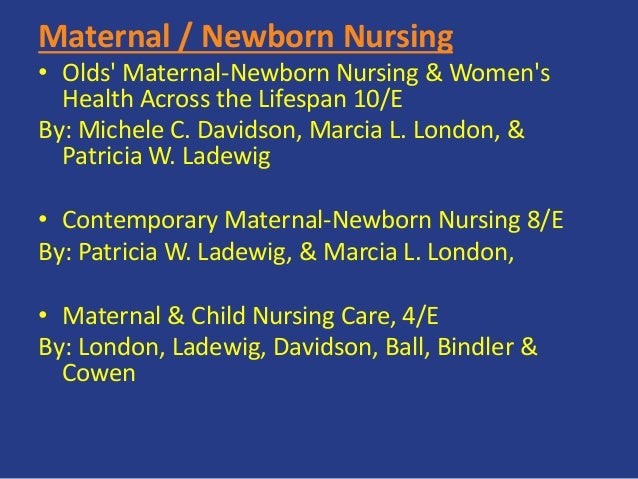 Maternal / Newborn Nursing

• Olds' Maternal-Newborn Nursing & Women's Health Across the Lifespan 10/E
By: Michele C. Davidson, Marcia L. London, & Patricia W. Ladewig

• Contemporary Maternal-Newborn Nursing 8/E
By: Patricia W. Ladewig, & Marcia L. London,

• Maternal & Child Nursing Care, 4/E
By: London, Ladewig, Davidson, Ball, Bindler & Cowen